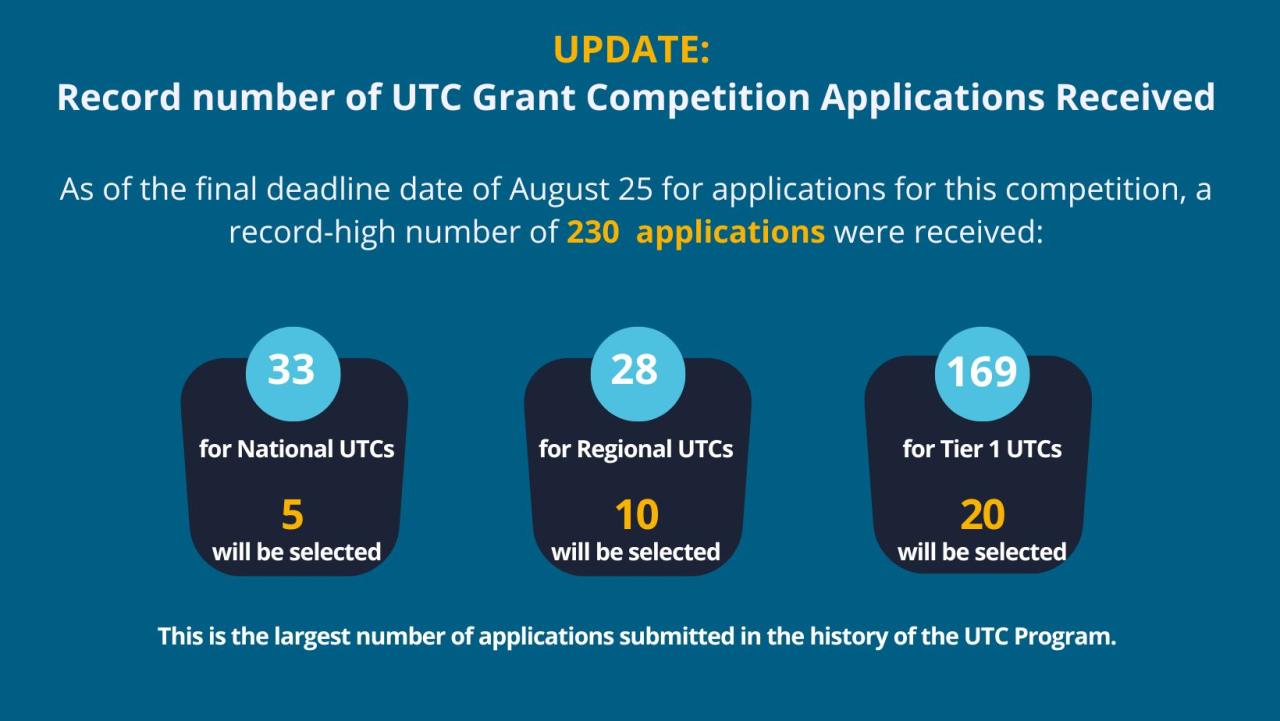 UPDATE:
Record number of UTC Grant Competition Applications Received

As of the final deadline date of August 25 for applications for this competition, a record-high number of 230 applications were received:

33
for National UTCs
5
will be selected

28
for Regional UTCs
10
will be selected

169
for Tier 1 UTCs
20
will be selected

This is the largest number of applications submitted in the history of the UTC Program.